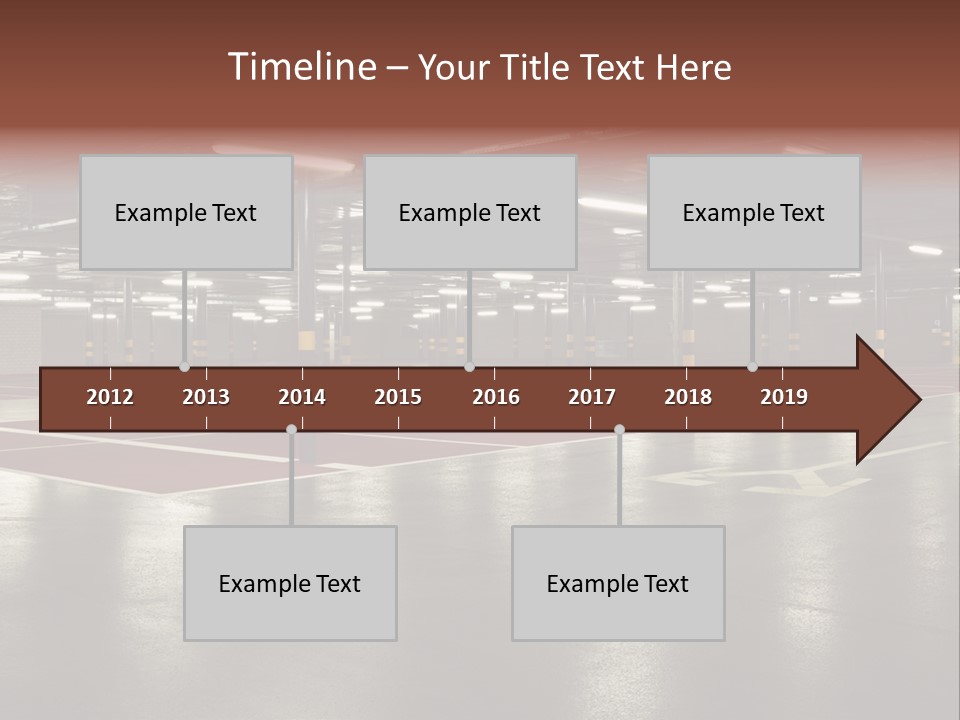 Timeline – Your Title Text Here

Example Text

Example Text

Example Text

2012 2013 2014 2015 2016 2017 2018 2019

Example Text

Example Text